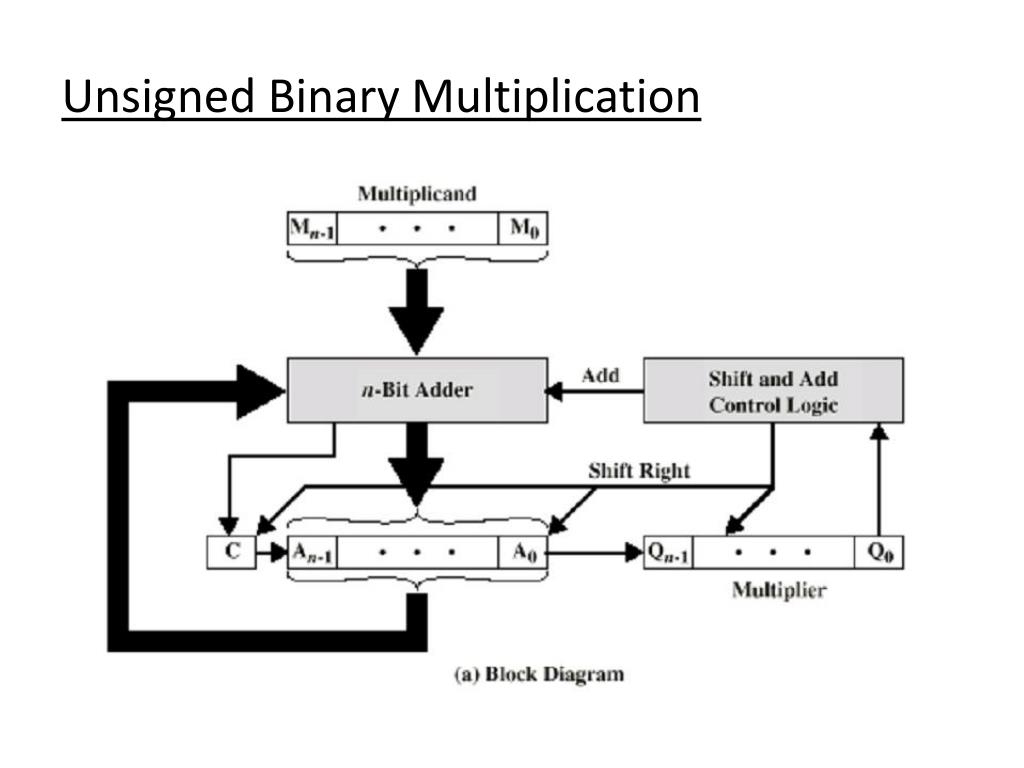 Unsigned Binary Multiplication

Multiplicand

$M_{n-1}$ • • • $M_0$

$n$-Bit Adder

Add

Shift and Add Control Logic

Shift Right

C

$A_{n-1}$ • • • $A_0$

$Q_{n-1}$ • • • $Q_0$

Multiplier

(a) Block Diagram